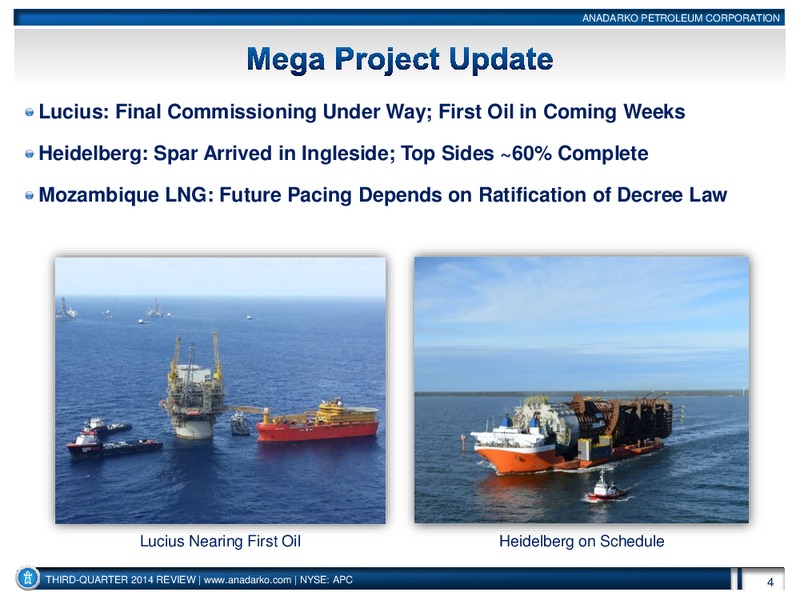 ANADARKO PETROLEUM CORPORATION

Mega Project Update

Lucius: Final Commissioning Under Way; First Oil in Coming Weeks

Heidelberg: Spar Arrived in Ingleside; Top Sides ~60% Complete

Mozambique LNG: Future Pacing Depends on Ratification of Decree Law

Lucius Nearing First Oil

Heidelberg on Schedule

THIRD-QUARTER 2014 REVIEW | www.anadarko.com | NYSE: APC

4